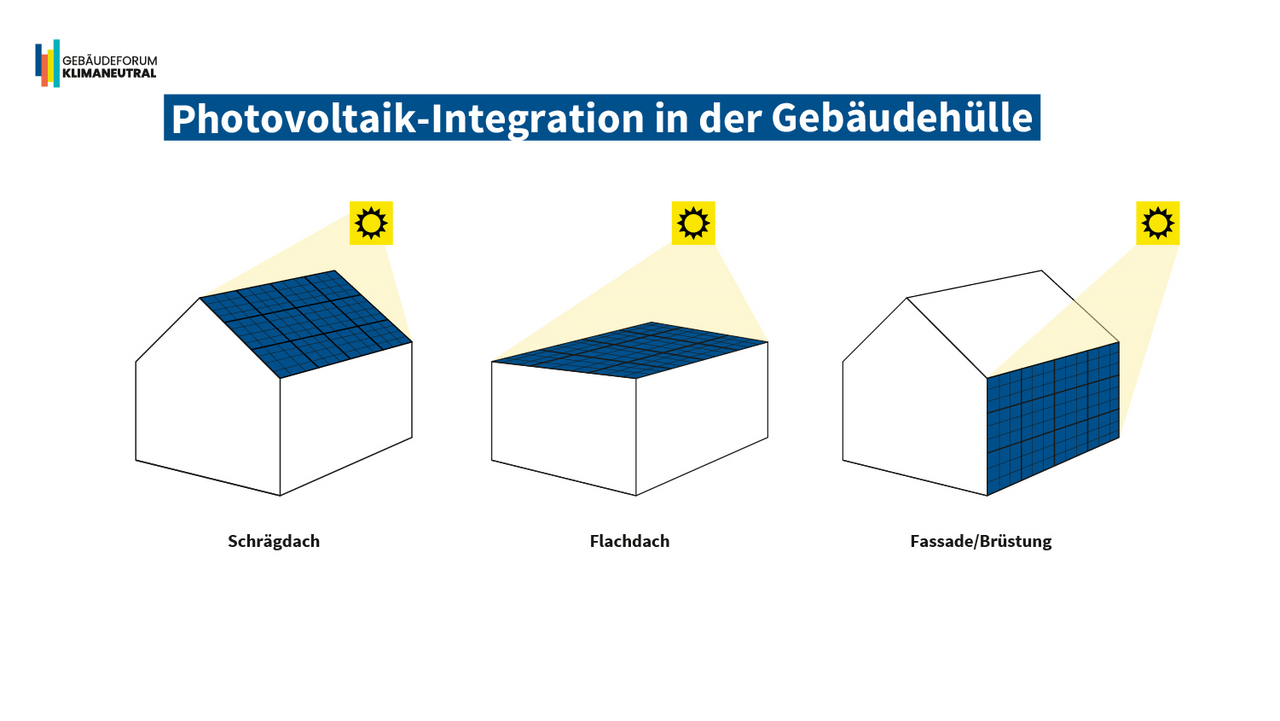 GEBÄUDEFORUM
KLIMANEUTRAL

Photovoltaik-Integration in der Gebäudehülle

Schrägdach

Flachdach

Fassade/Brüstung